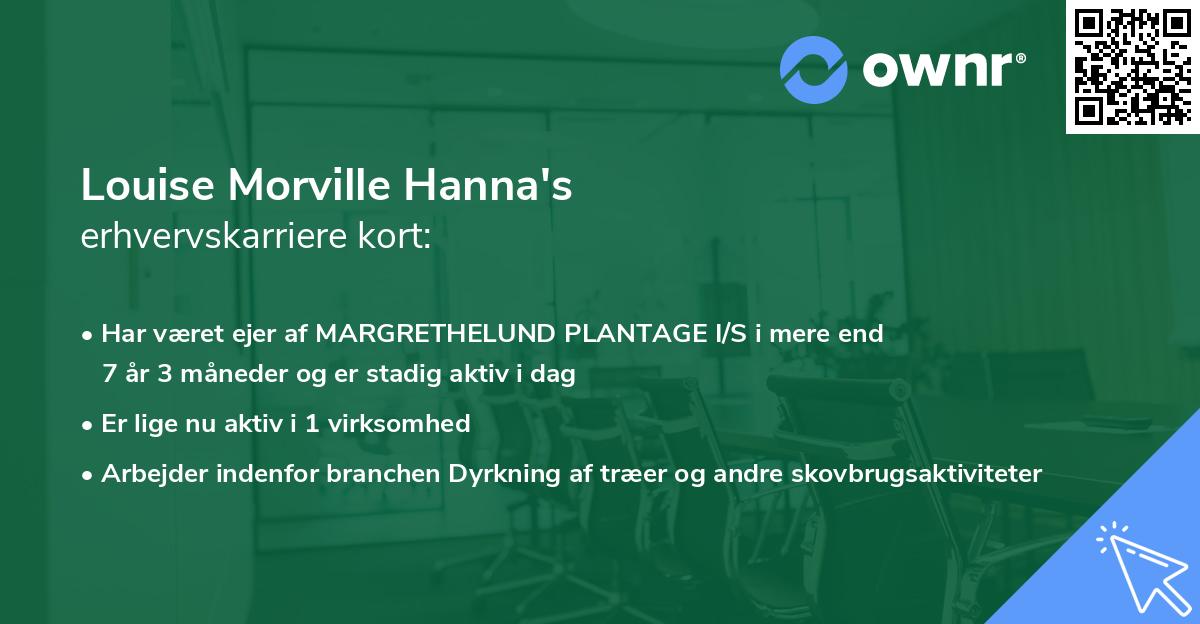 ownr®

Louise Morville Hanna's
erhvervskarriere kort:

• Har været ejer af MARGRETHELUND PLANTAGE I/S i mere end 7 år 3 måneder og er stadig aktiv i dag
• Er lige nu aktiv i 1 virksomhed
• Arbejder indenfor branchen Dyrkning af træer og andre skovbrugsaktiviteter